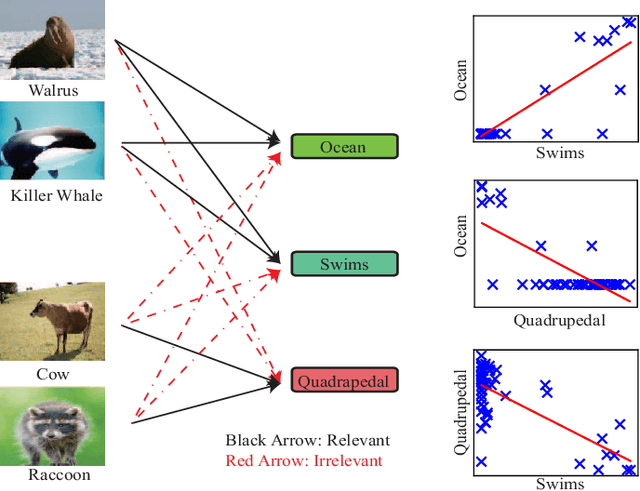 Walrus

Killer Whale

Cow

Raccoon

Ocean

Swims

Quadrapedal

Black Arrow: Relevant
Red Arrow: Irrelevant

Ocean
Swims

Ocean
Quadrupedal

Quadrupedal
Swims